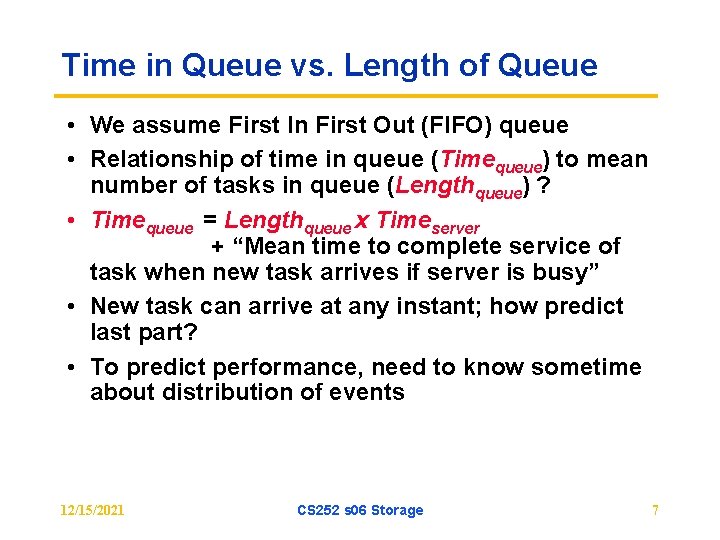 Time in Queue vs. Length of Queue

• We assume First In First Out (FIFO) queue

• Relationship of time in queue ($Time_{queue}$) to mean number of tasks in queue ($Length_{queue}$) ?

• $Time_{queue}$ = $Length_{queue}$ x $Time_{server}$ + “Mean time to complete service of task when new task arrives if server is busy”

• New task can arrive at any instant; how predict last part?

• To predict performance, need to know sometime about distribution of events

12/15/2021 CS252 s06 Storage 7